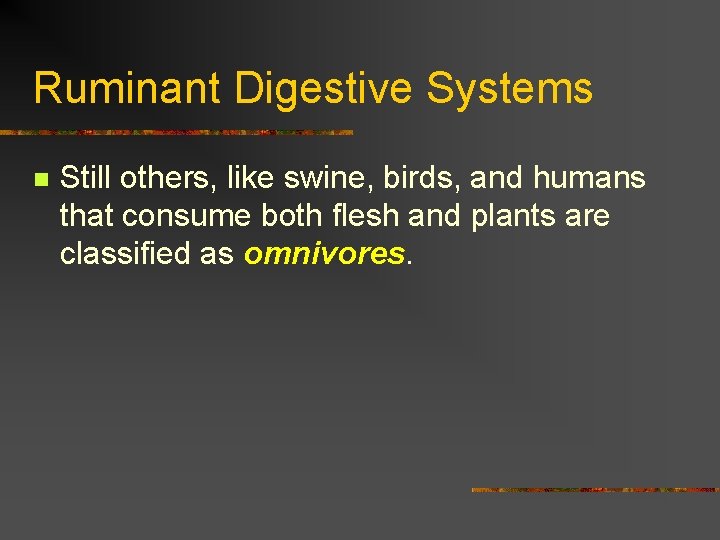 Ruminant Digestive Systems

Still others, like swine, birds, and humans that consume both flesh and plants are classified as omnivores.